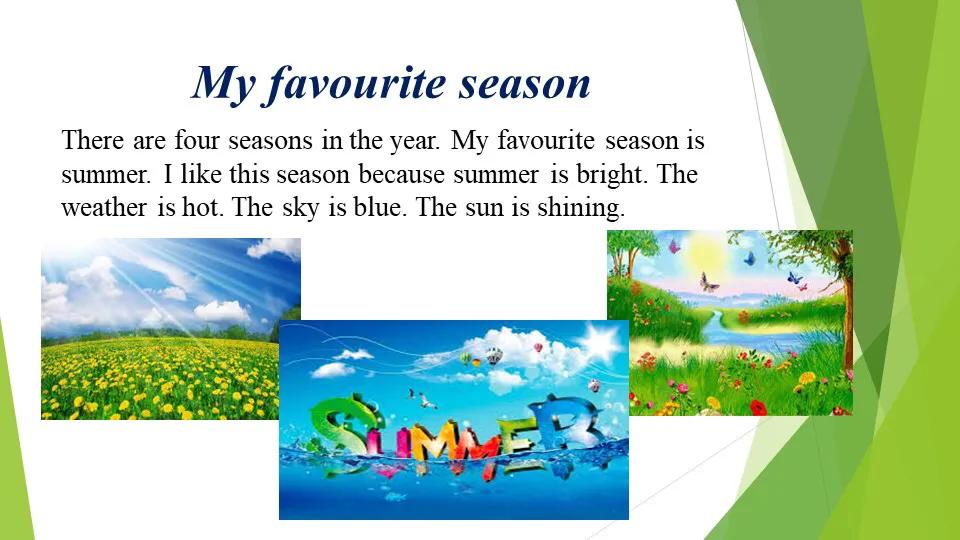 My favourite season

There are four seasons in the year. My favourite season is summer. I like this season because summer is bright. The weather is hot. The sky is blue. The sun is shining.

SUMMER